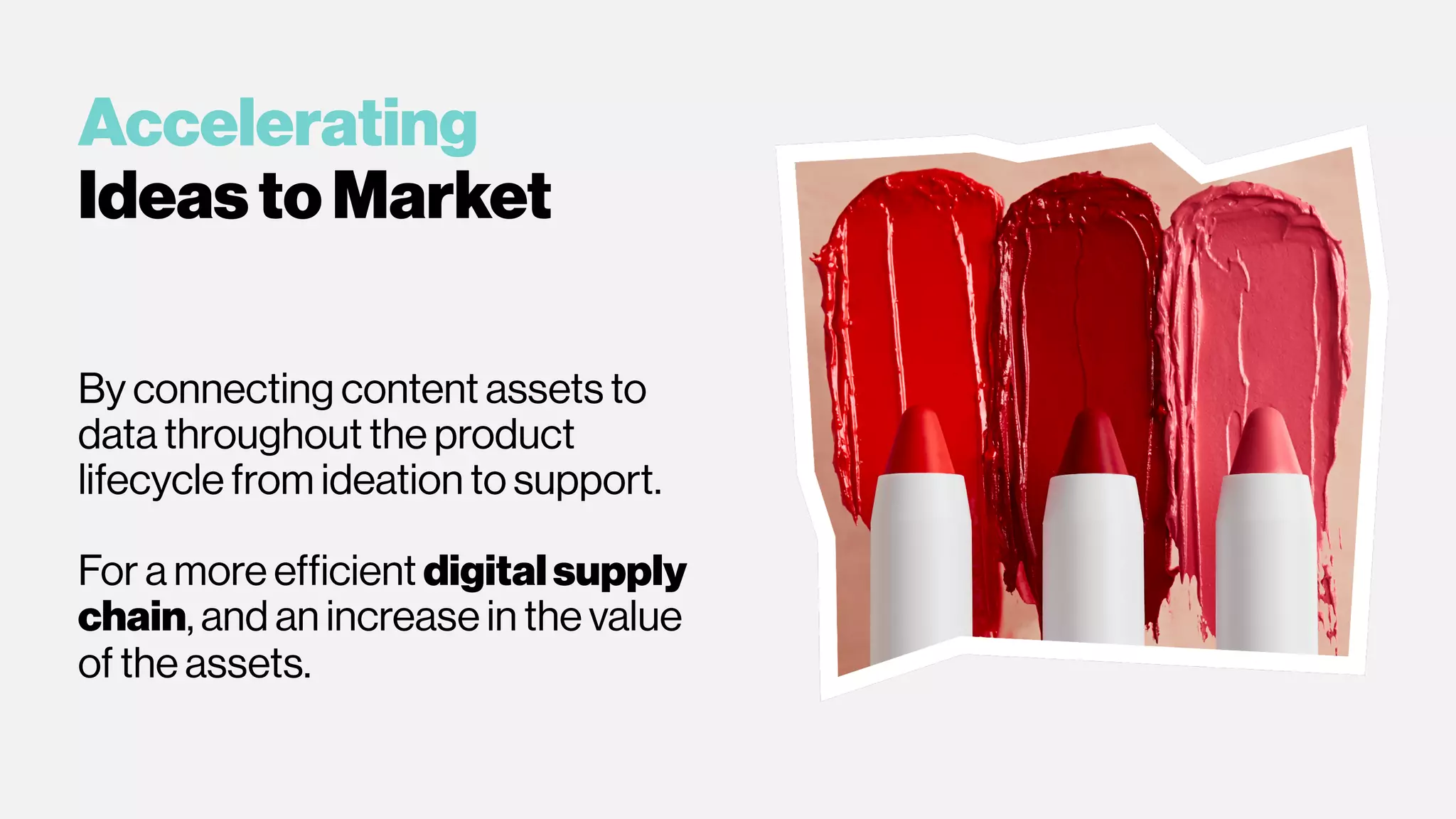 Accelerating
Ideas to Market

By connecting content assets to data throughout the product lifecycle from ideation to support.

For a more efficient digital supply chain, and an increase in the value of the assets.